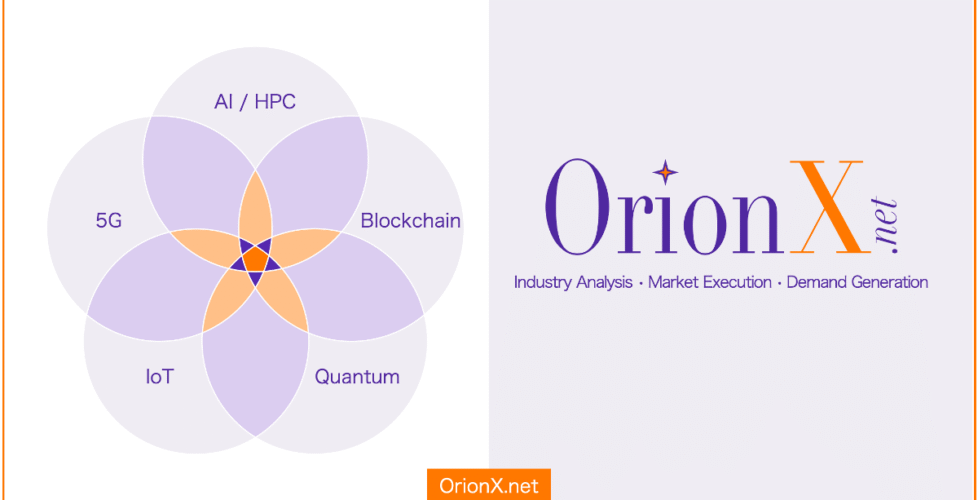 AI / HPC

5G

Blockchain

IoT

Quantum

OrionX.net

Industry Analysis • Market Execution • Demand Generation

OrionX.net